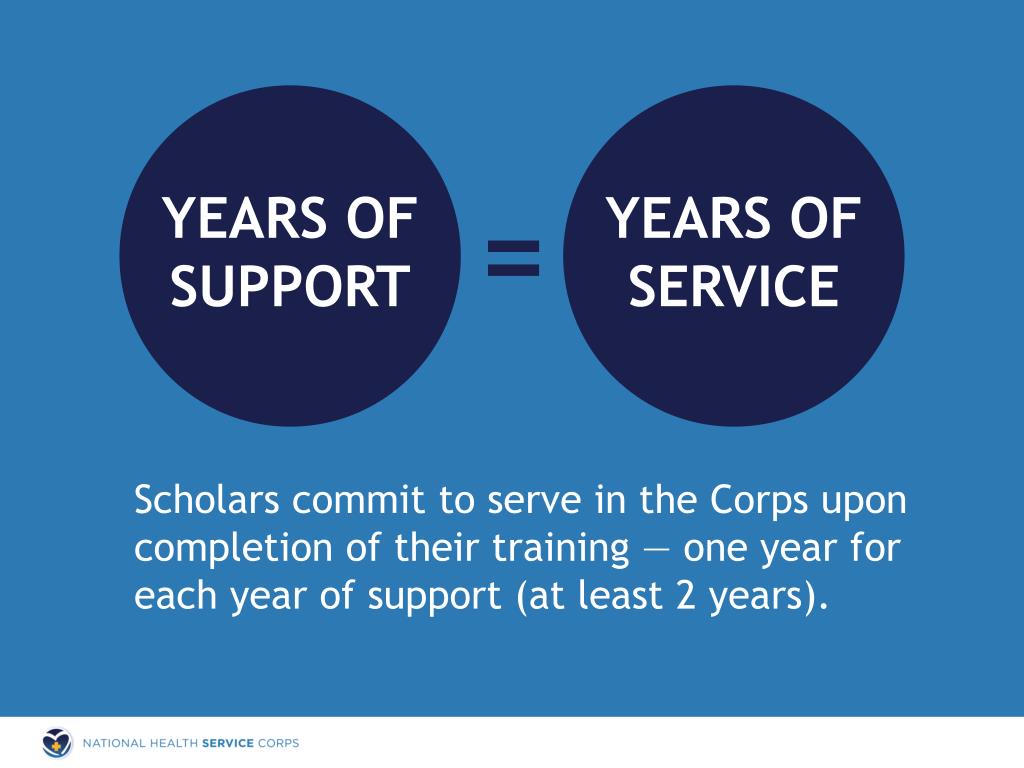 YEARS OF SUPPORT

=

YEARS OF SERVICE

Scholars commit to serve in the Corps upon completion of their training — one year for each year of support (at least 2 years).

NATIONAL HEALTH SERVICE CORPS